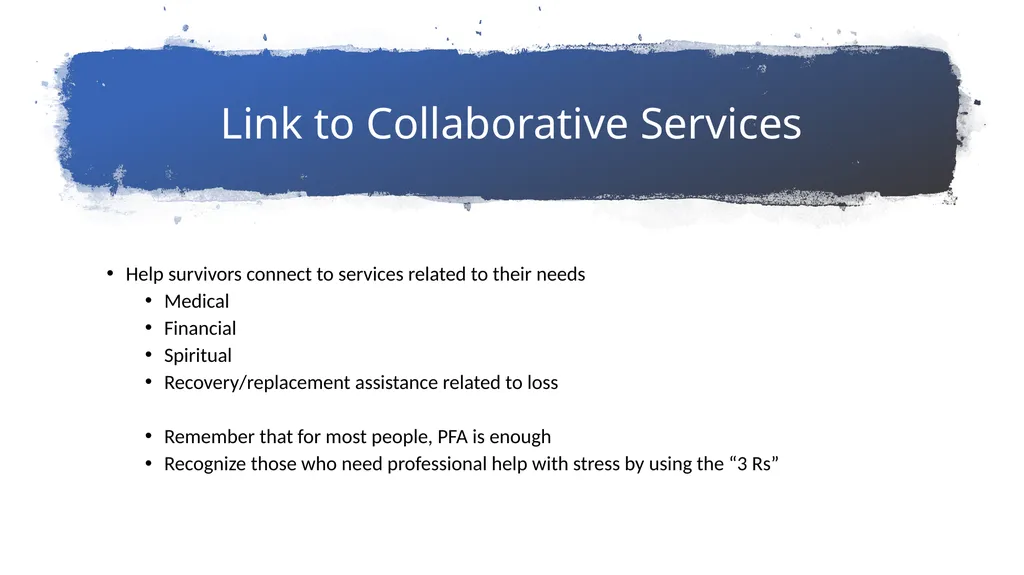 Link to Collaborative Services

• Help survivors connect to services related to their needs
  • Medical
  • Financial
  • Spiritual
  • Recovery/replacement assistance related to loss

  • Remember that for most people, PFA is enough
  • Recognize those who need professional help with stress by using the “3 Rs”